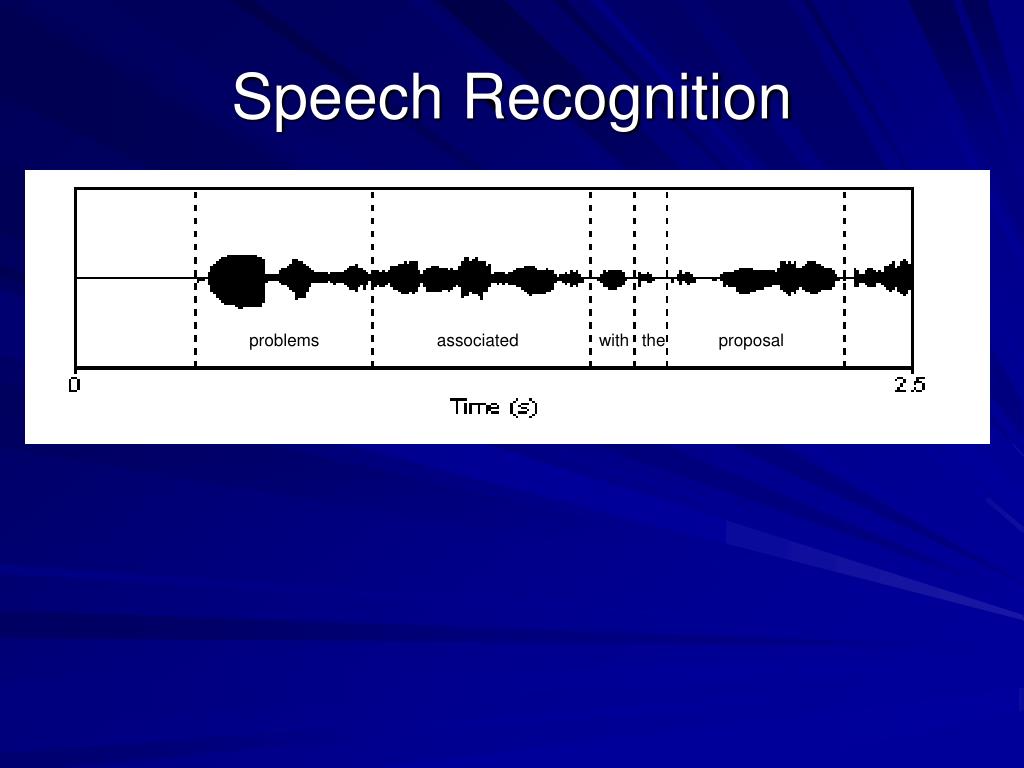 Speech Recognition

problems associated with the proposal

0

2.5

Time (s)